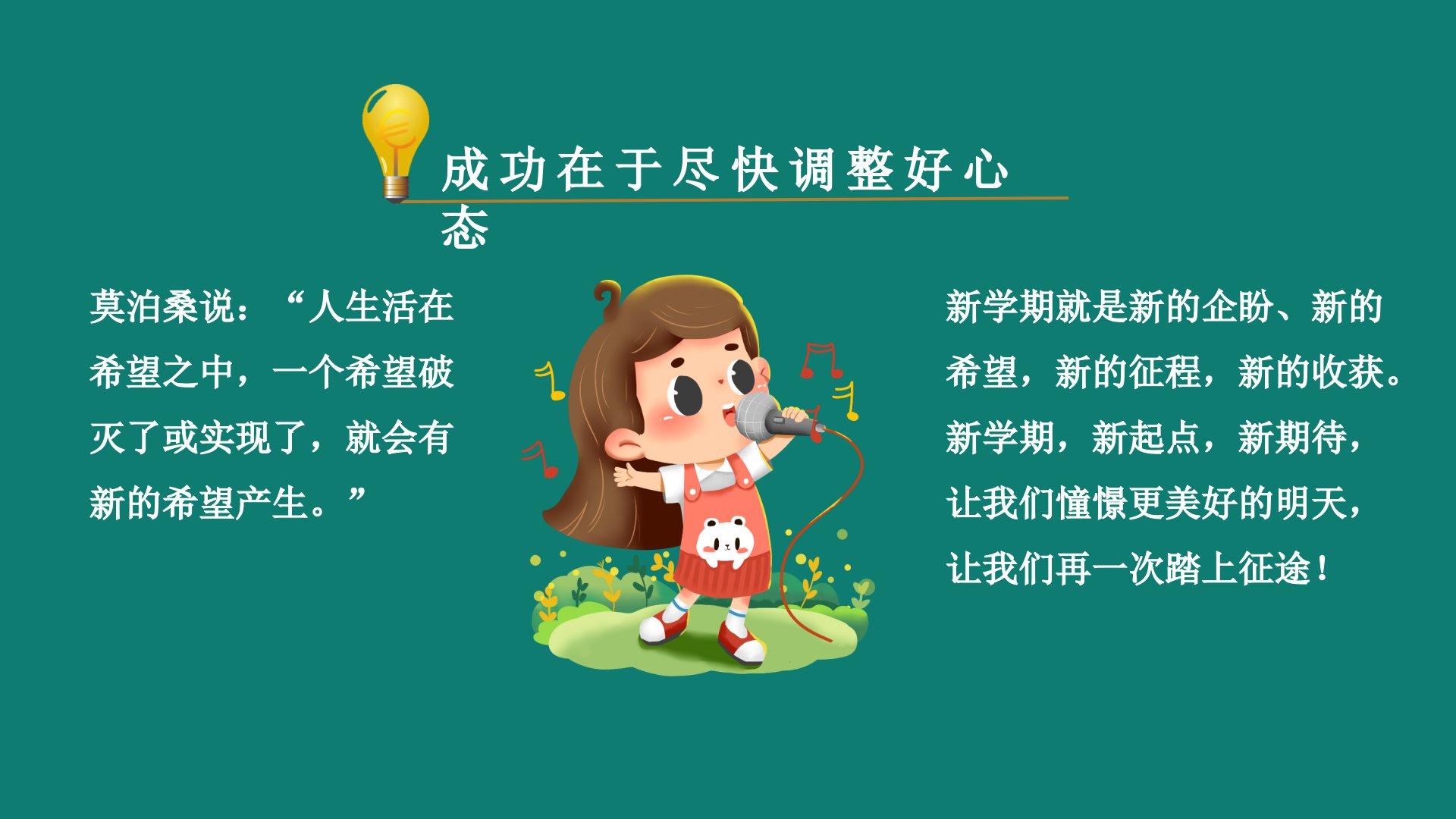 成功在于尽快调整好心态

莫泊桑说：“人生活在希望之中，一个希望破灭了或实现了，就会有新的希望产生。”

新学期就是新的企盼、新的希望，新的征程，新的收获。新学期，新起点，新期待，让我们憧憬更美好的明天，让我们再一次踏上征途！